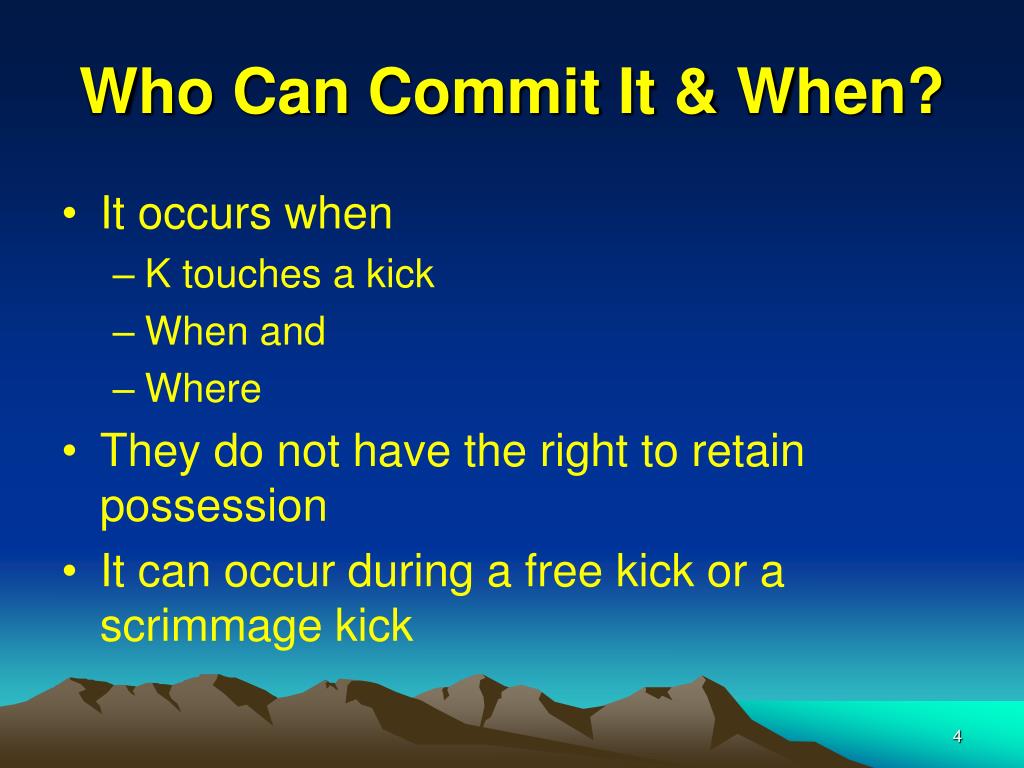 Who Can Commit It & When?

• It occurs when
– K touches a kick
– When and
– Where
• They do not have the right to retain possession
• It can occur during a free kick or a scrimmage kick

4